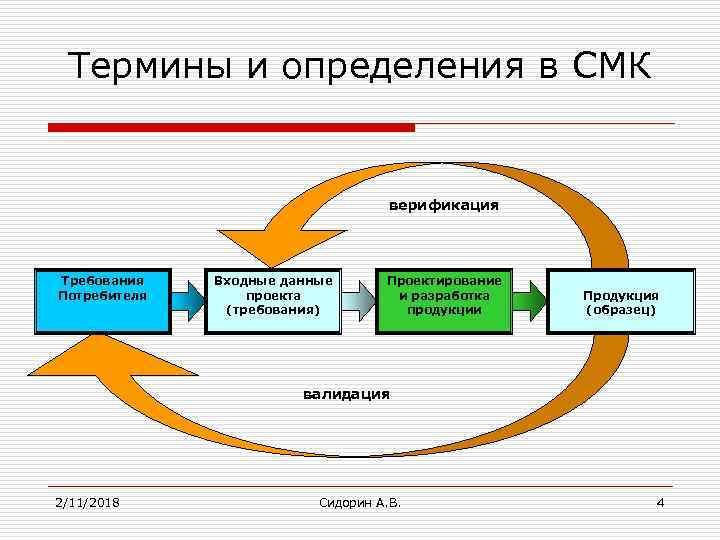 Термины и определения в СМК

верификация

Требования Потребителя

Входные данные проекта (требования)

Проектирование и разработка продукции

Продукция (образец)

валидация

2/11/2018

Сидорин А.В.

4